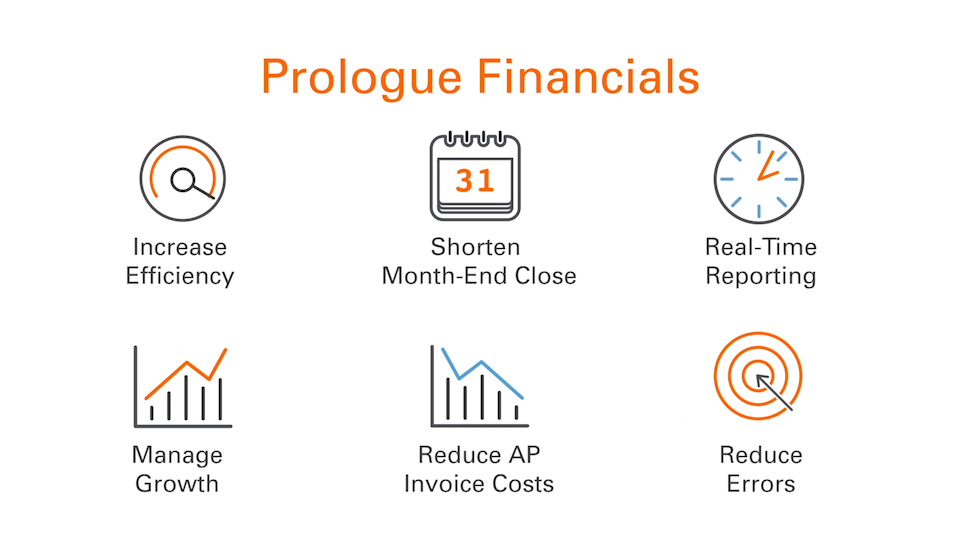 Prologue Financials

Increase Efficiency

31

Shorten Month-End Close

Real-Time Reporting

Manage Growth

Reduce AP Invoice Costs

Reduce Errors